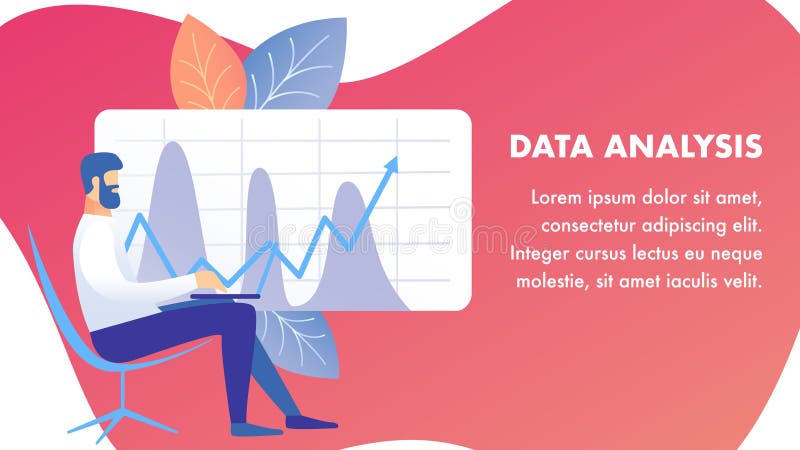 DATA ANALYSIS

Lorem ipsum dolor sit amet, consectetur adipiscing elit. Integer cursus lectus eu neque molestie, sit amet iaculis velit.

dreamstime